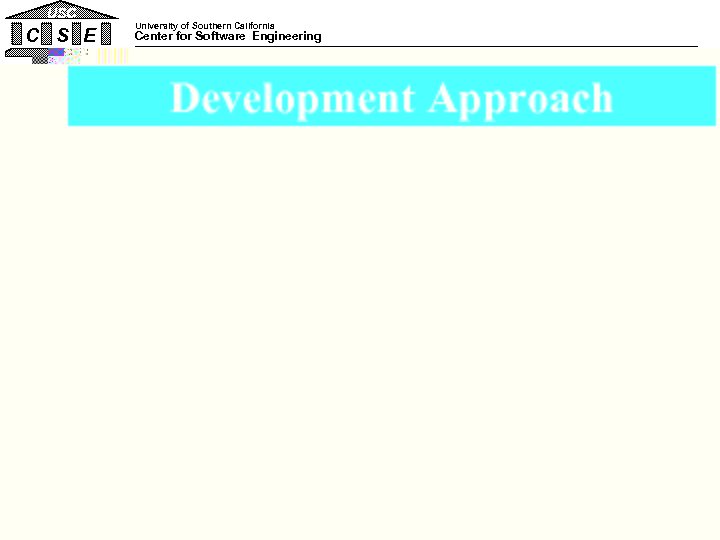 USC
C S E

University of Southern California
Center for Software Engineering

Development Approach